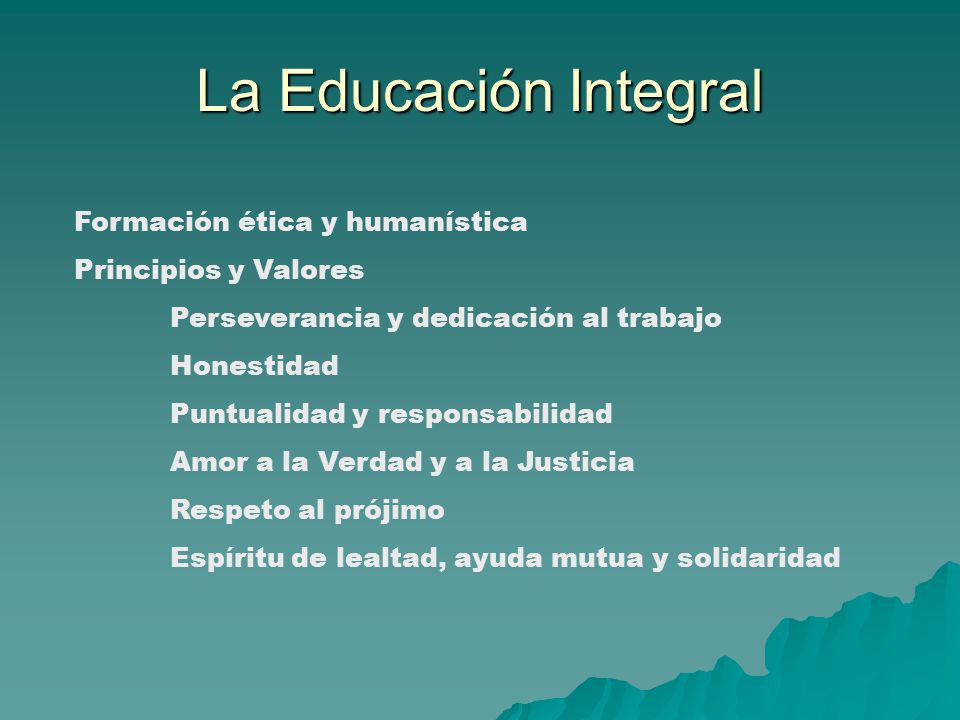 La Educación Integral

Formación ética y humanística

Principios y Valores

Perseverancia y dedicación al trabajo

Honestidad

Puntualidad y responsabilidad

Amor a la Verdad y a la Justicia

Respeto al prójimo

Espíritu de lealtad, ayuda mutua y solidaridad